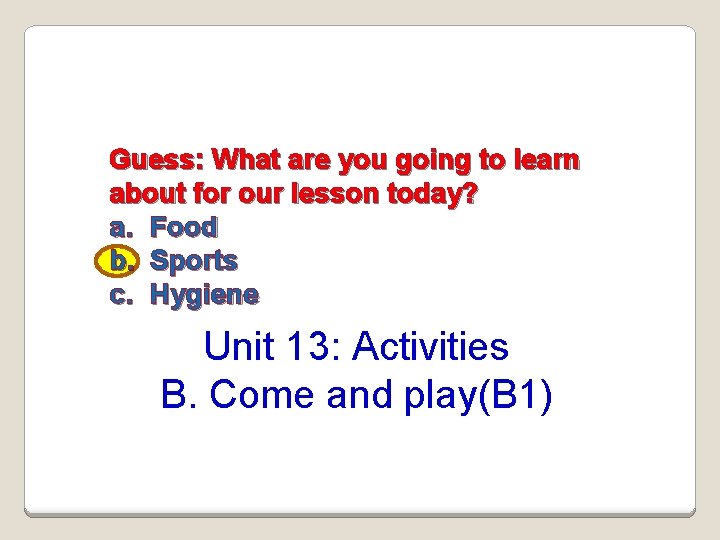 Guess: What are you going to learn about for our lesson today?
a. Food
b. Sports
c. Hygiene

Unit 13: Activities
B. Come and play(B1)